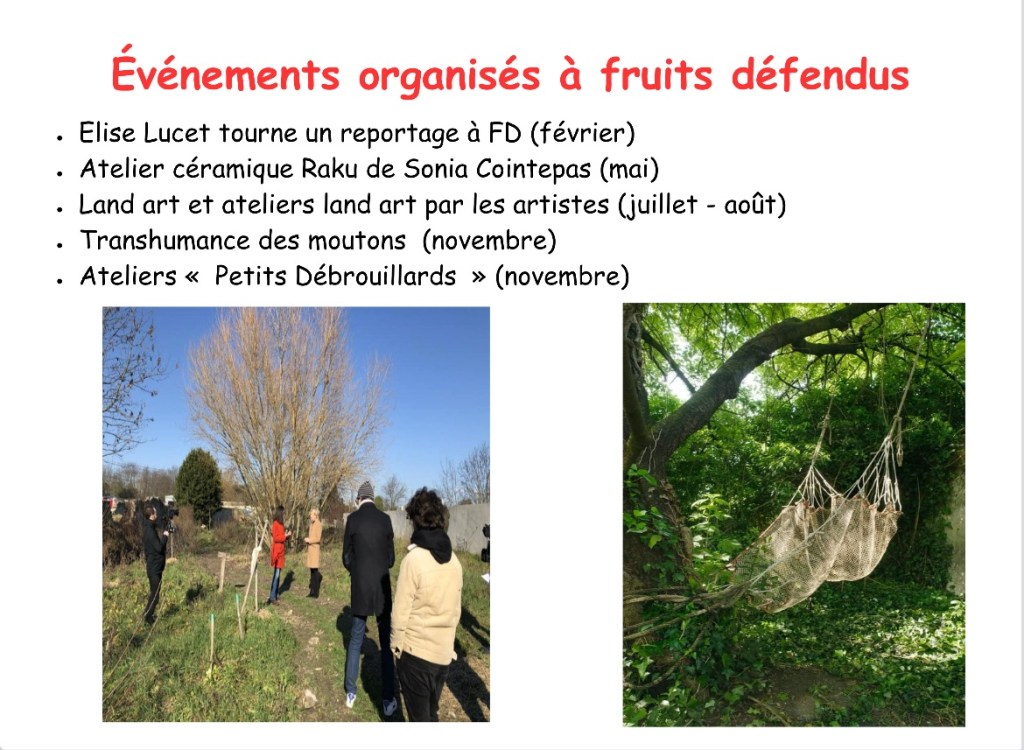 Événements organisés à fruits défendus

- Elise Lucet tourne un reportage à FD (février)
- Atelier céramique Raku de Sonia Cointepas (mai)
- Land art et ateliers land art par les artistes (juillet - août)
- Transhumance des moutons  (novembre)
- Ateliers «  Petits Débrouillards  » (novembre)